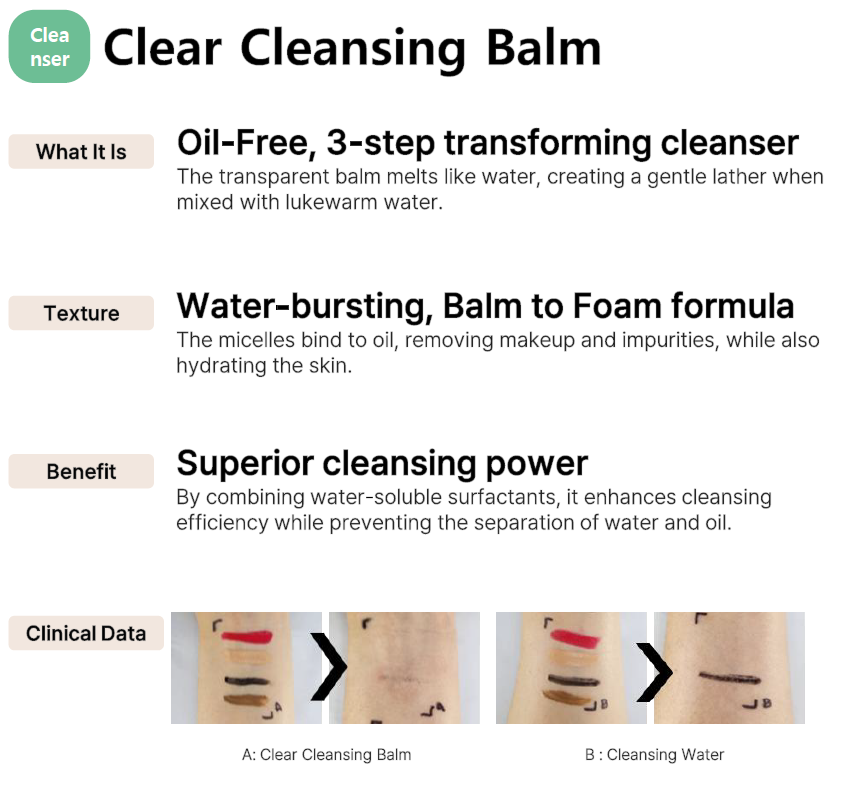 Clea nser

Clear Cleansing Balm

What It Is

Oil-Free, 3-step transforming cleanser

The transparent balm melts like water, creating a gentle lather when mixed with lukewarm water.

Texture

Water-bursting, Balm to Foam formula

The micelles bind to oil, removing makeup and impurities, while also hydrating the skin.

Benefit

Superior cleansing power

By combining water-soluble surfactants, it enhances cleansing efficiency while preventing the separation of water and oil.

Clinical Data

A

A

B

B

A: Clear Cleansing Balm

B : Cleansing Water